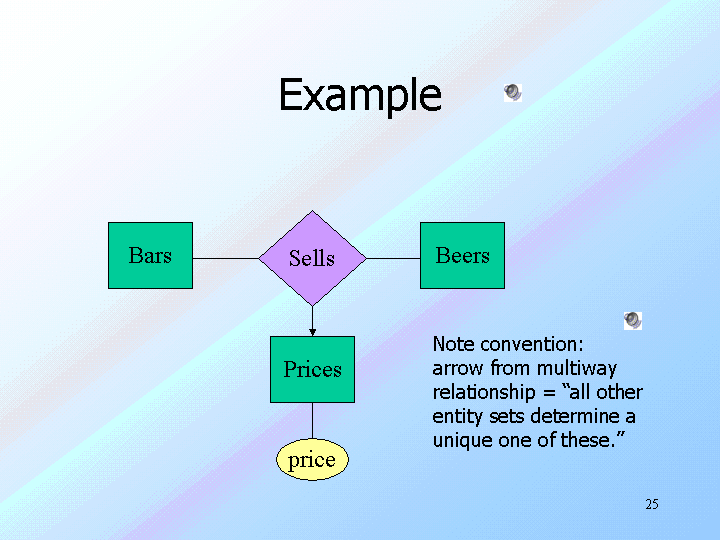 Example

Bars

Sells

Beers

Prices

price

Note convention: arrow from multiway relationship = “all other entity sets determine a unique one of these.”

25